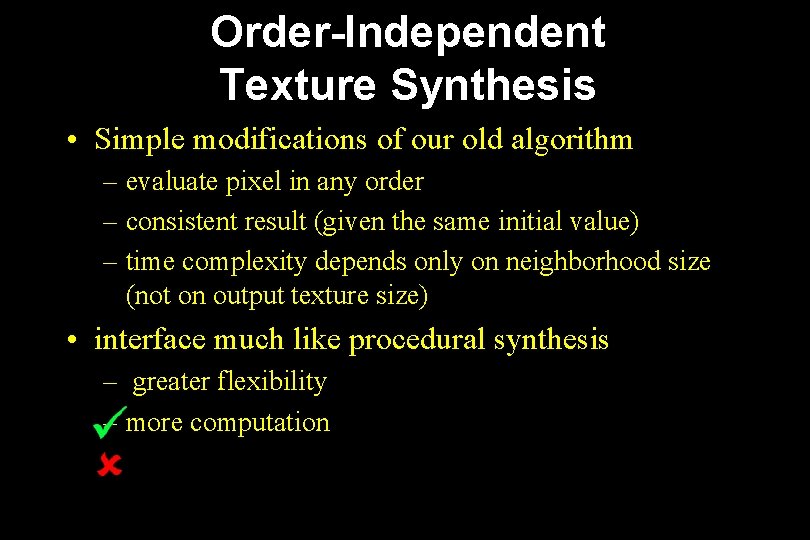 Order-Independent Texture Synthesis

• Simple modifications of our old algorithm
– evaluate pixel in any order
– consistent result (given the same initial value)
– time complexity depends only on neighborhood size (not on output texture size)

• interface much like procedural synthesis
– greater flexibility
– more computation